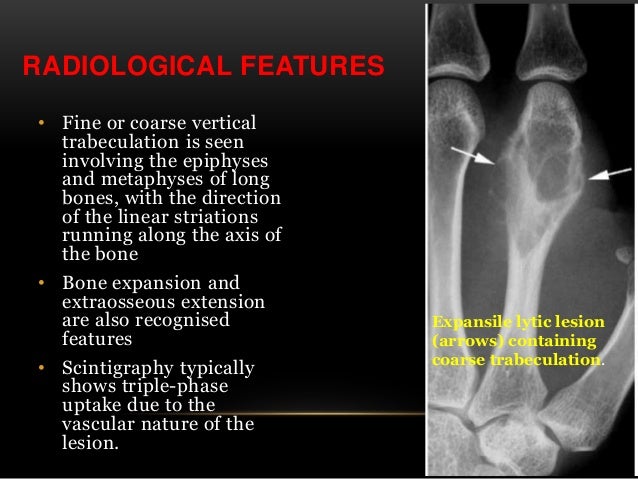 RADIOLOGICAL FEATURES

• Fine or coarse vertical trabeculation is seen involving the epiphyses and metaphyses of long bones, with the direction of the linear striations running along the axis of the bone

• Bone expansion and extraosseous extension are also recognised features

• Scintigraphy typically shows triple-phase uptake due to the vascular nature of the lesion.

Expansile lytic lesion (arrows) containing coarse trabeculation.